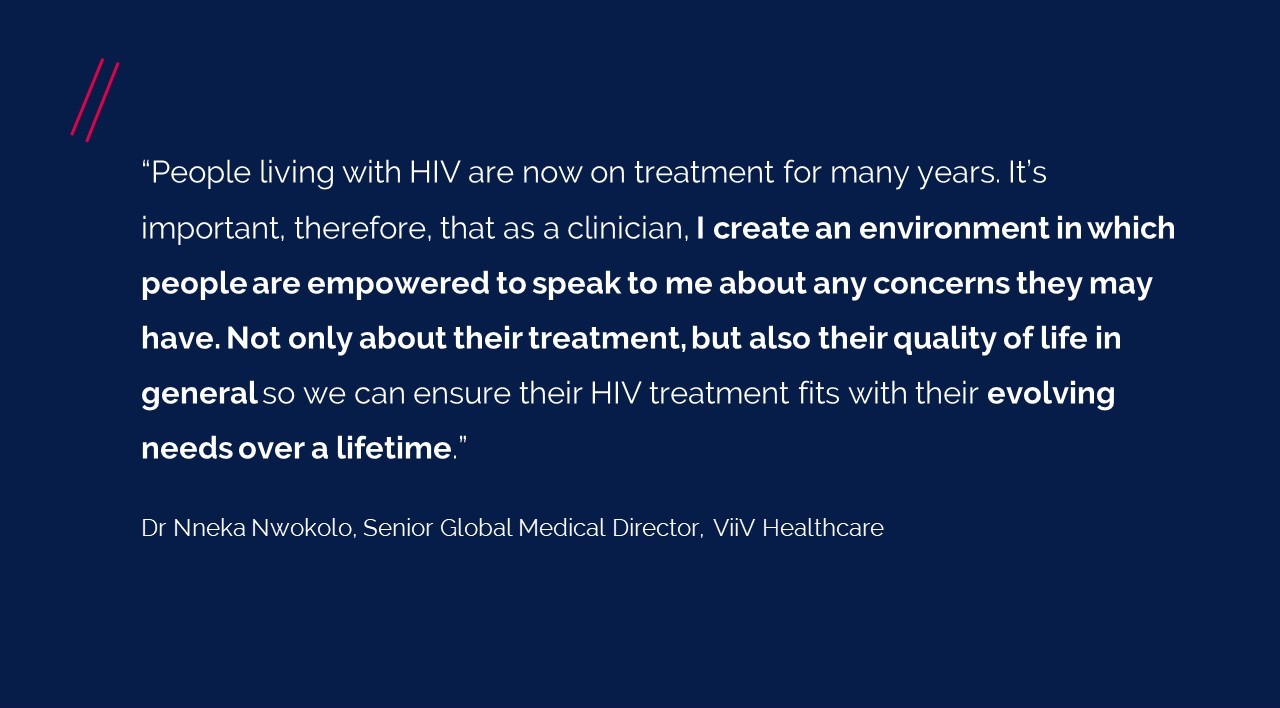 “People living with HIV are now on treatment for many years. It’s important, therefore, that as a clinician, I create an environment in which people are empowered to speak to me about any concerns they may have. Not only about their treatment, but also their quality of life in general so we can ensure their HIV treatment fits with their evolving needs over a lifetime.”

Dr Nneka Nwokolo, Senior Global Medical Director, ViiV Healthcare